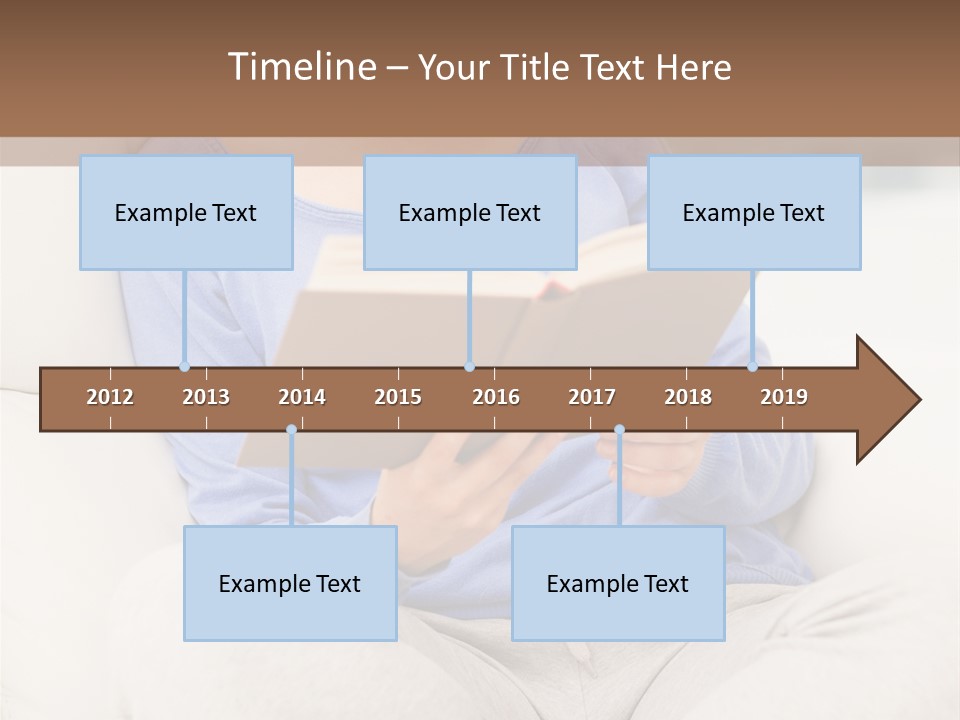 Timeline – Your Title Text Here

Example Text

Example Text

Example Text

2012 2013 2014 2015 2016 2017 2018 2019

Example Text

Example Text